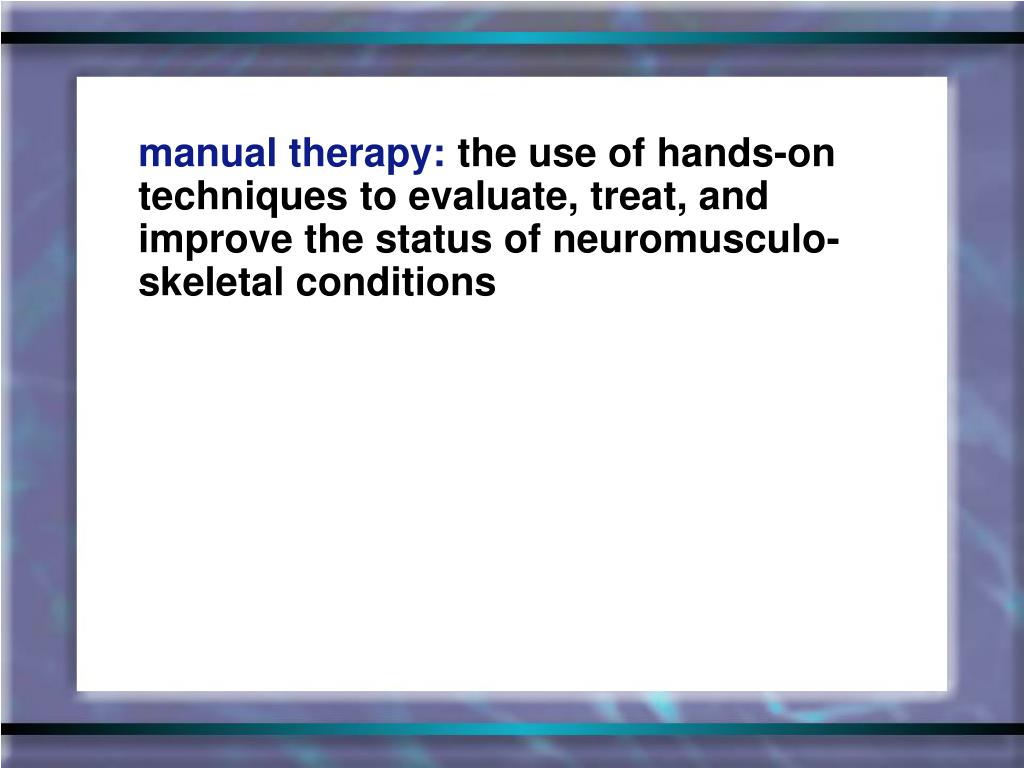 manual therapy: the use of hands-on techniques to evaluate, treat, and improve the status of neuromusculoskeletal conditions